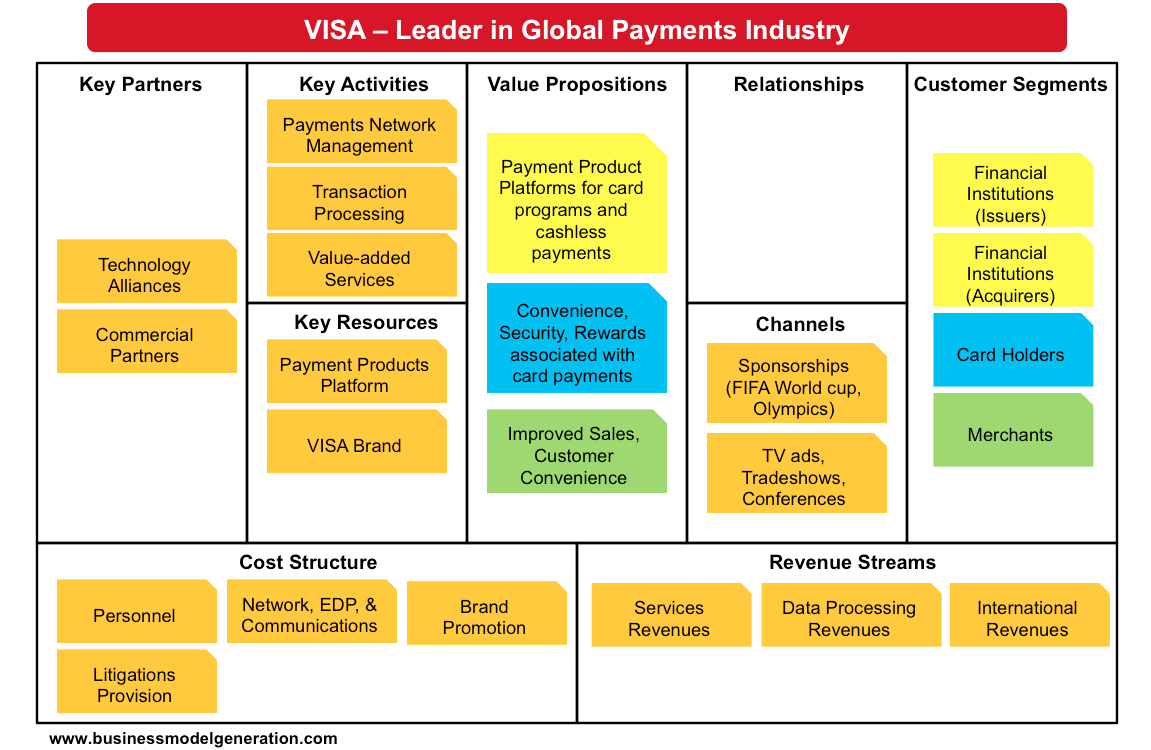 VISA – Leader in Global Payments Industry

Key Partners

Technology Alliances

Commercial Partners

Key Activities

Payments Network Management

Transaction Processing

Value-added Services

Key Resources

Payment Products Platform

VISA Brand

Value Propositions

Payment Product Platforms for card programs and cashless payments

Convenience, Security, Rewards associated with card payments

Improved Sales, Customer Convenience

Relationships

Channels

Sponsorships (FIFA World cup, Olympics)

TV ads, Tradeshows, Conferences

Customer Segments

Financial Institutions (Issuers)

Financial Institutions (Acquirers)

Card Holders

Merchants

Cost Structure

Personnel

Network, EDP, & Communications

Brand Promotion

Litigations Provision

Revenue Streams

Services Revenues

Data Processing Revenues

International Revenues

www.businessmodelgeneration.com